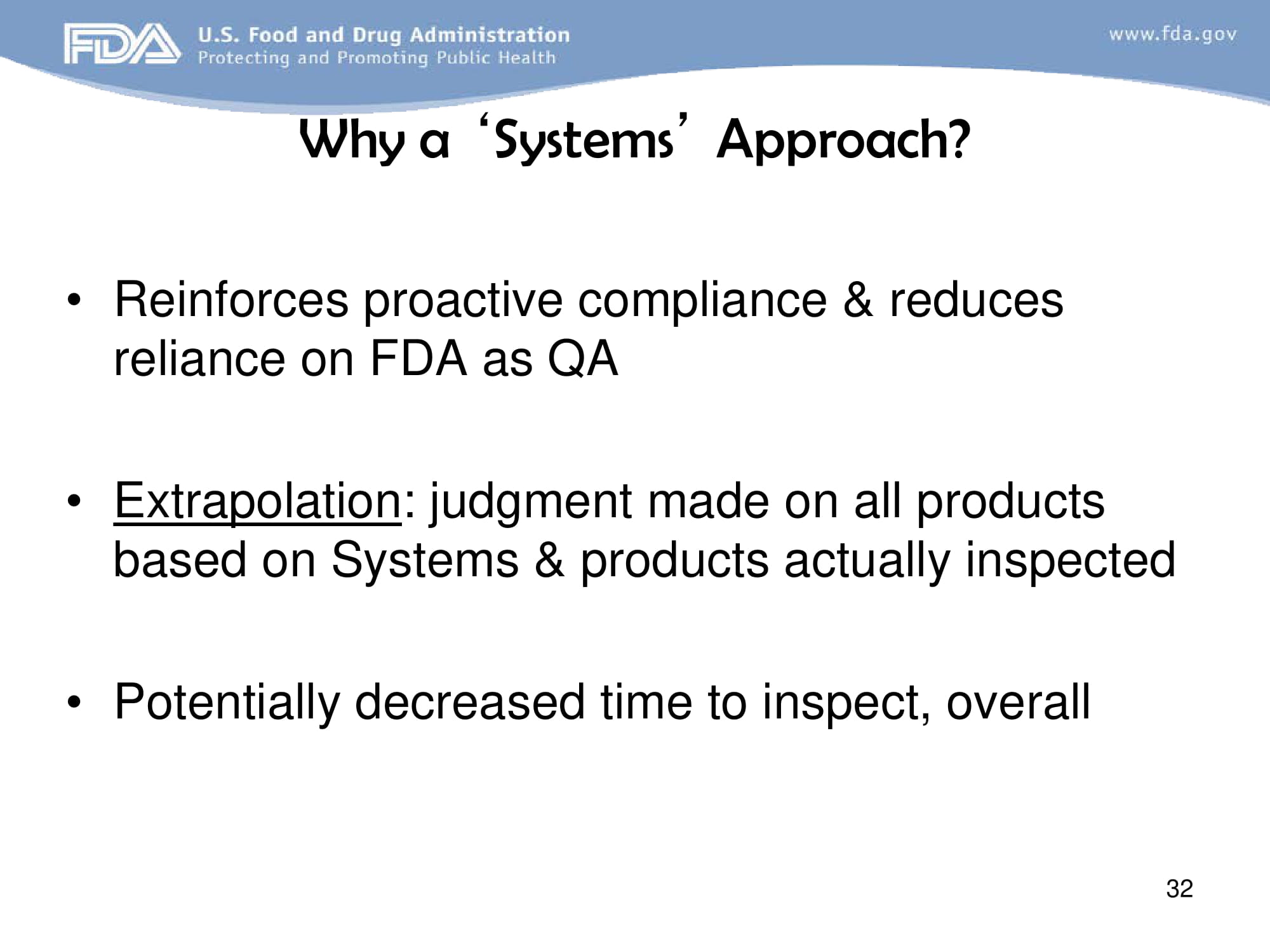 FDA U.S. Food and Drug Administration
Protecting and Promoting Public Health

www.fda.gov

Why a ‘Systems’ Approach?

• Reinforces proactive compliance & reduces reliance on FDA as QA

• Extrapolation: judgment made on all products based on Systems & products actually inspected

• Potentially decreased time to inspect, overall

32